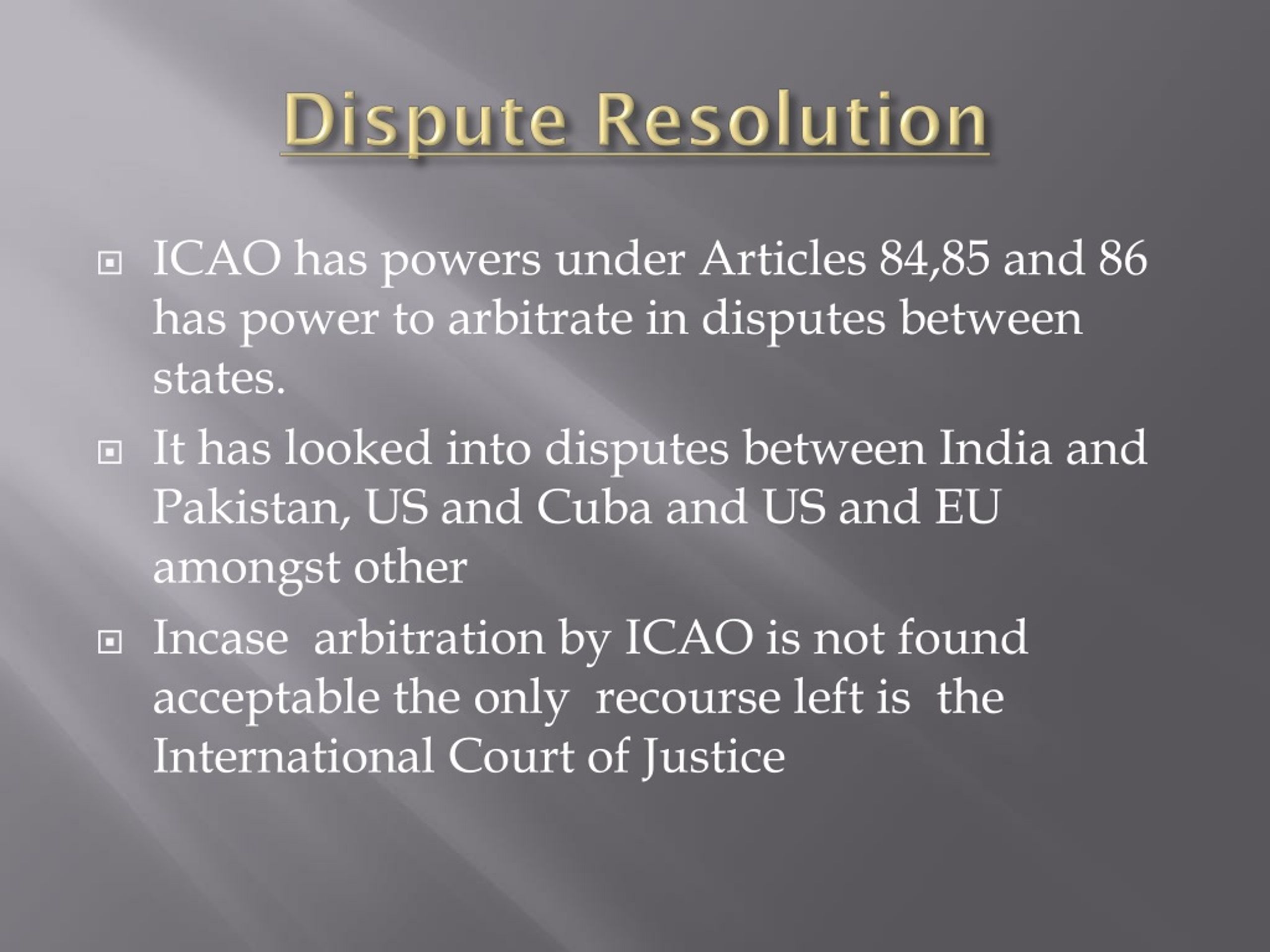 Dispute Resolution

ICAO has powers under Articles 84,85 and 86 has power to arbitrate in disputes between states.

It has looked into disputes between India and Pakistan, US and Cuba and US and EU amongst other

Incase arbitration by ICAO is not found acceptable the only recourse left is the International Court of Justice